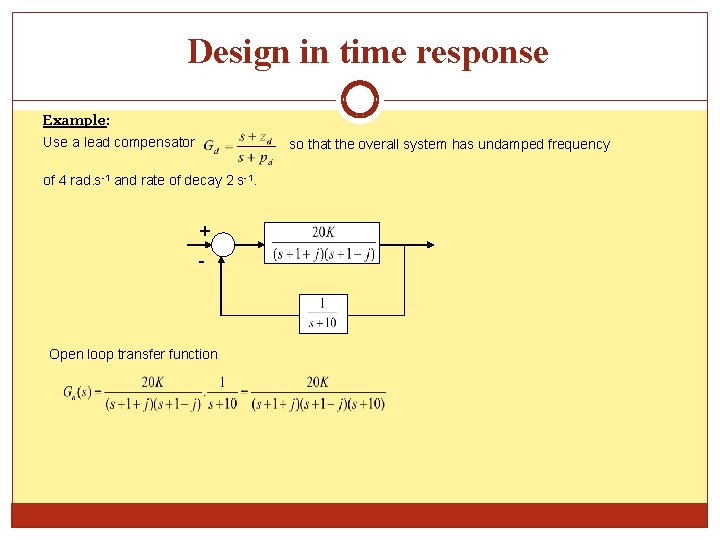 Design in time response

Example:

Use a lead compensator $G_d = \frac{s+z_d}{s+p_d}$ so that the overall system has undamped frequency of 4 rad.s$^{-1}$ and rate of decay 2 s$^{-1}$.

+

-

$\frac{20K}{(s+1+j)(s+1-j)}$

$\frac{1}{s+10}$

Open loop transfer function

$G_o(s) = \frac{20K}{(s+1+j)(s+1-j)} \cdot \frac{1}{s+10} = \frac{20K}{(s+1+j)(s+1-j)(s+10)}$